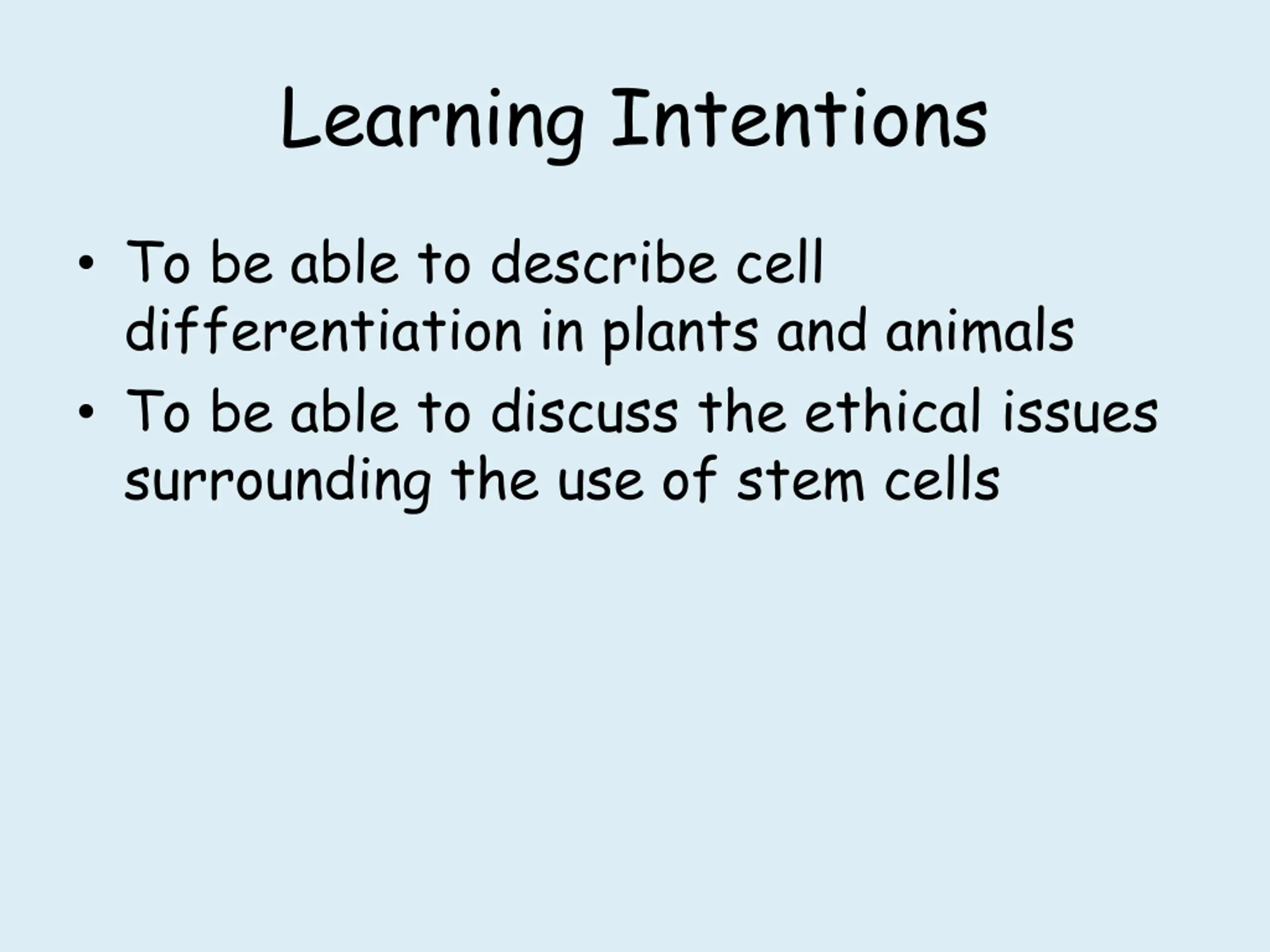 Learning Intentions

• To be able to describe cell differentiation in plants and animals
• To be able to discuss the ethical issues surrounding the use of stem cells